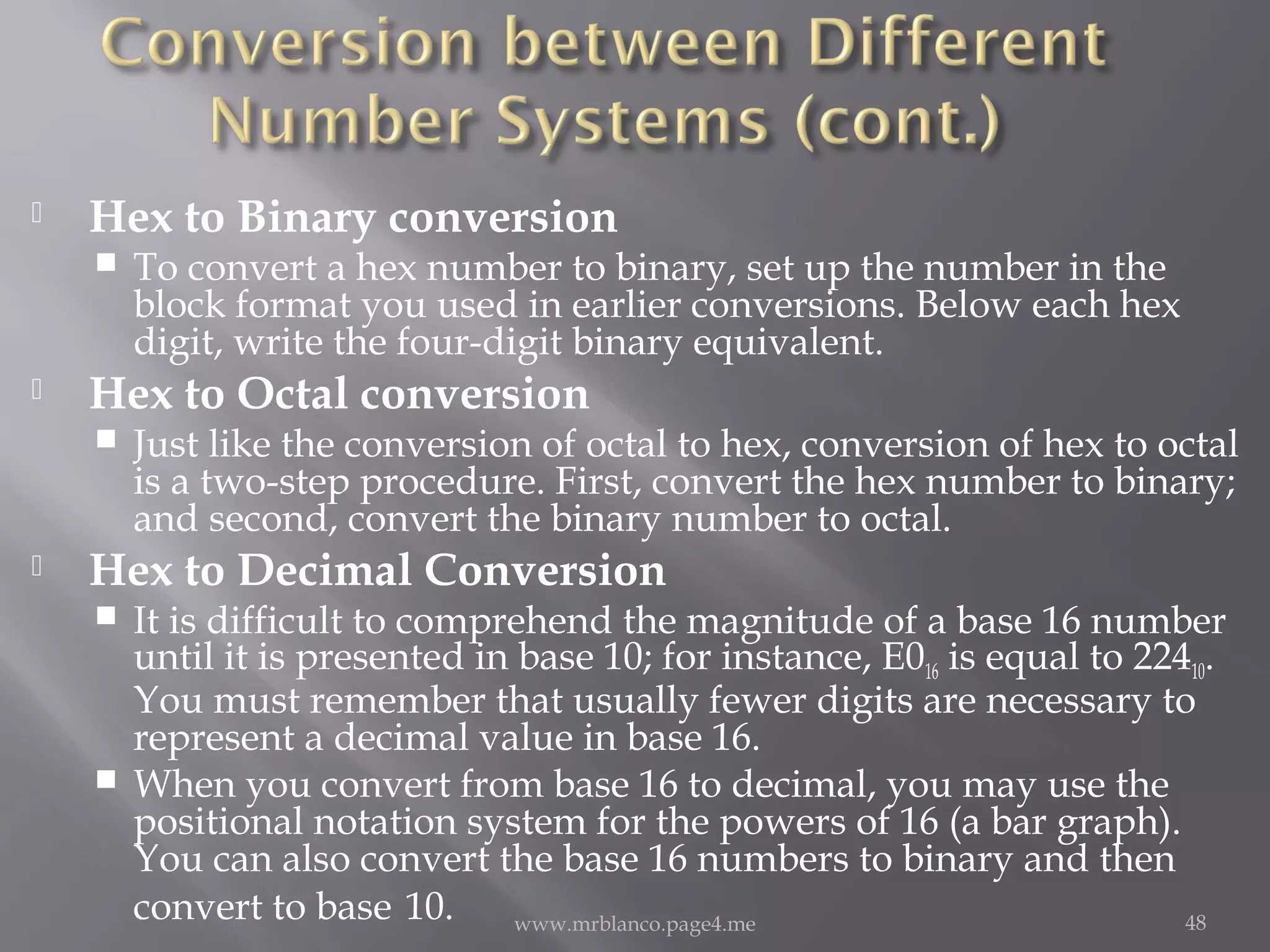 Conversion between Different Number Systems (cont.)

Hex to Binary conversion

To convert a hex number to binary, set up the number in the block format you used in earlier conversions. Below each hex digit, write the four-digit binary equivalent.

Hex to Octal conversion

Just like the conversion of octal to hex, conversion of hex to octal is a two-step procedure. First, convert the hex number to binary; and second, convert the binary number to octal.

Hex to Decimal Conversion

It is difficult to comprehend the magnitude of a base 16 number until it is presented in base 10; for instance, $E0_{16}$ is equal to $224_{10}$. You must remember that usually fewer digits are necessary to represent a decimal value in base 16.

When you convert from base 16 to decimal, you may use the positional notation system for the powers of 16 (a bar graph). You can also convert the base 16 numbers to binary and then convert to base 10.

www.mrblanco.page4.me

48